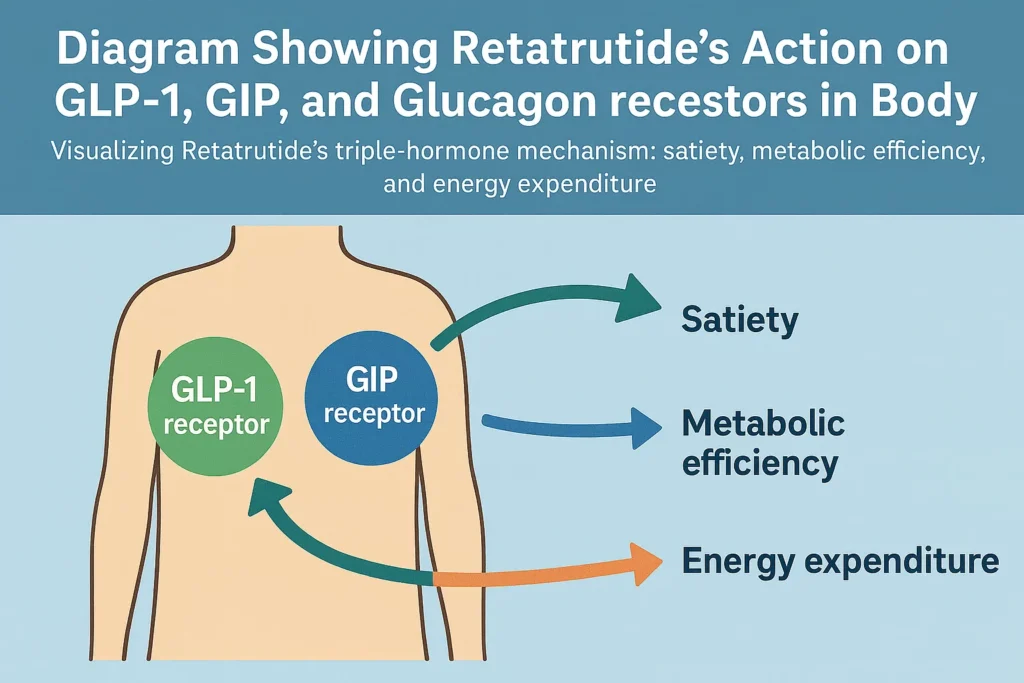 Diagram Showing Retatrutide's Action on GLP-1, GIP, and Glucagon recestors in Body

Visualizing Retatrutide's triple-hormone mechanism: satiety, metabolic efficiency, and energy expenditure

GLP-1 receptor

GIP receptor

Satiety

Metabolic efficiency

Energy expenditure